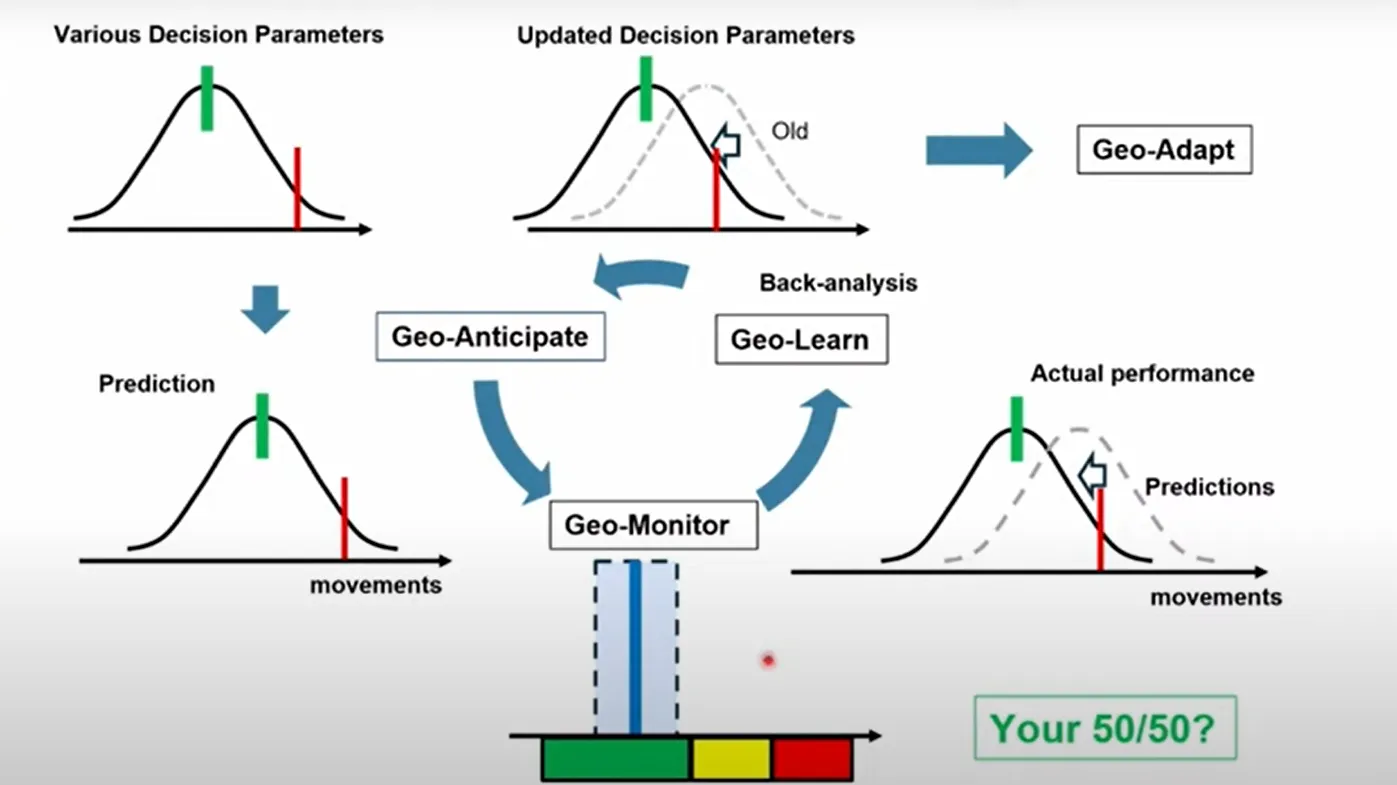 Various Decision Parameters

Updated Decision Parameters

Old

Geo-Adapt

Back-analysis

Geo-Anticipate

Geo-Learn

Prediction

Actual performance

Predictions

Geo-Monitor

movements

movements

Your 50/50?